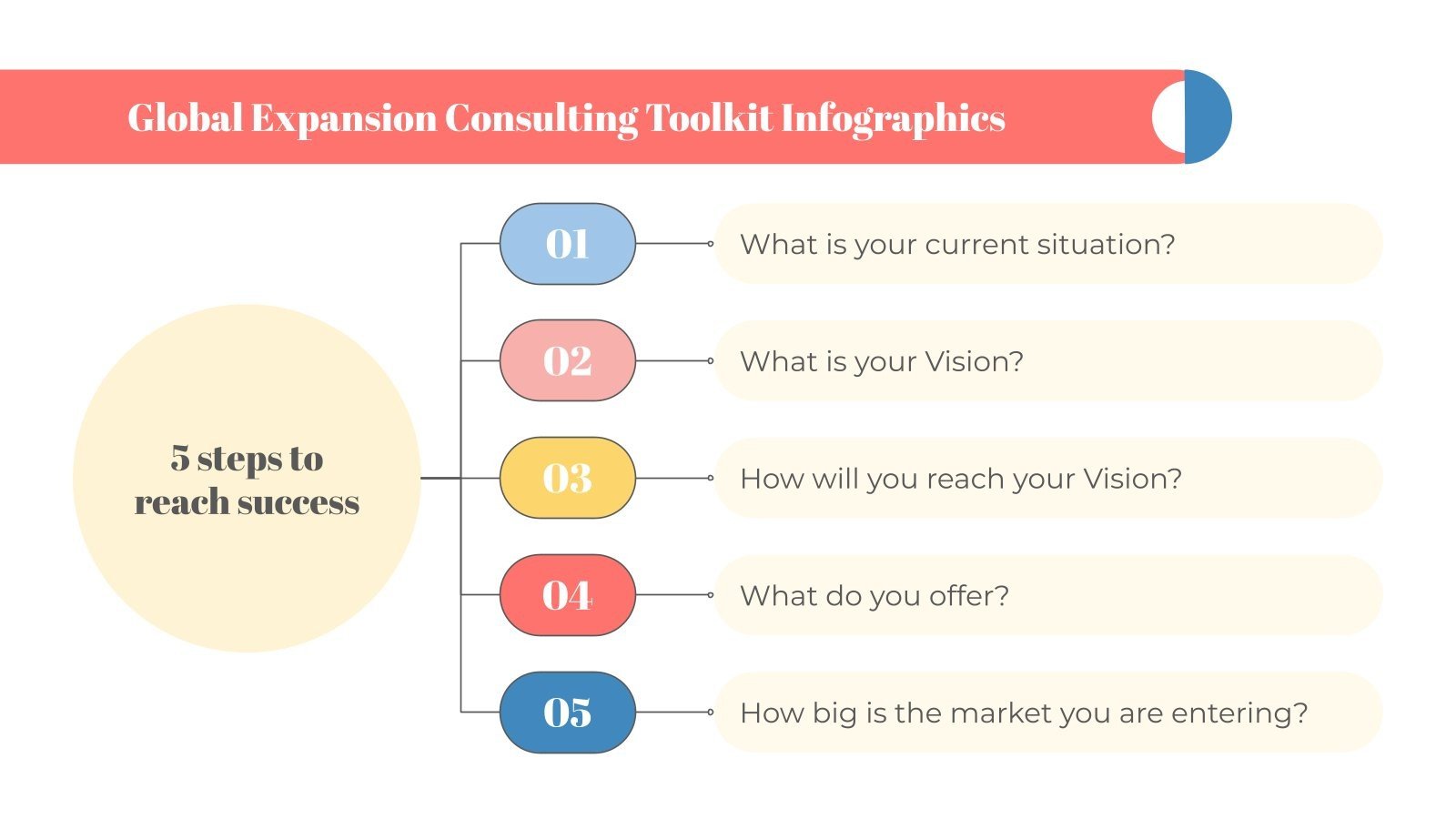 Global Expansion Consulting Toolkit Infographics

5 steps to reach success

01
What is your current situation?

02
What is your Vision?

03
How will you reach your Vision?

04
What do you offer?

05
How big is the market you are entering?